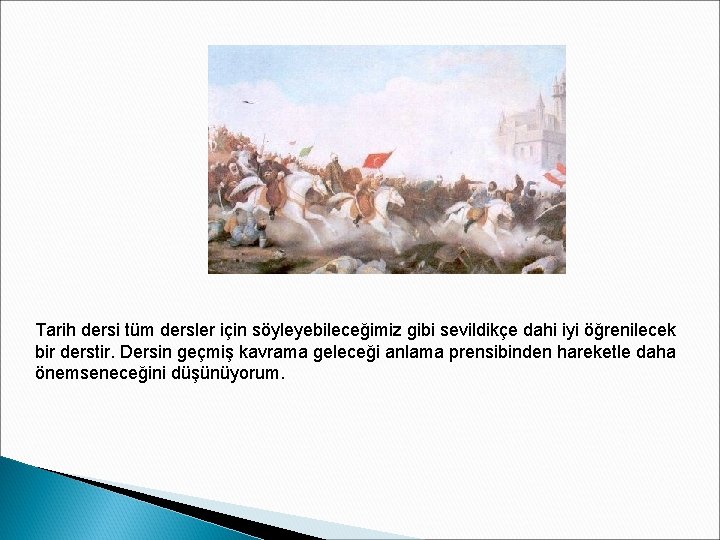 Tarih dersi tüm dersler için söyleyebileceğimiz gibi sevildikçe dahi iyi öğrenilecek bir derstir. Dersin geçmiş kavrama geleceği anlama prensibinden hareketle daha önemseneceğini düşünüyorum.